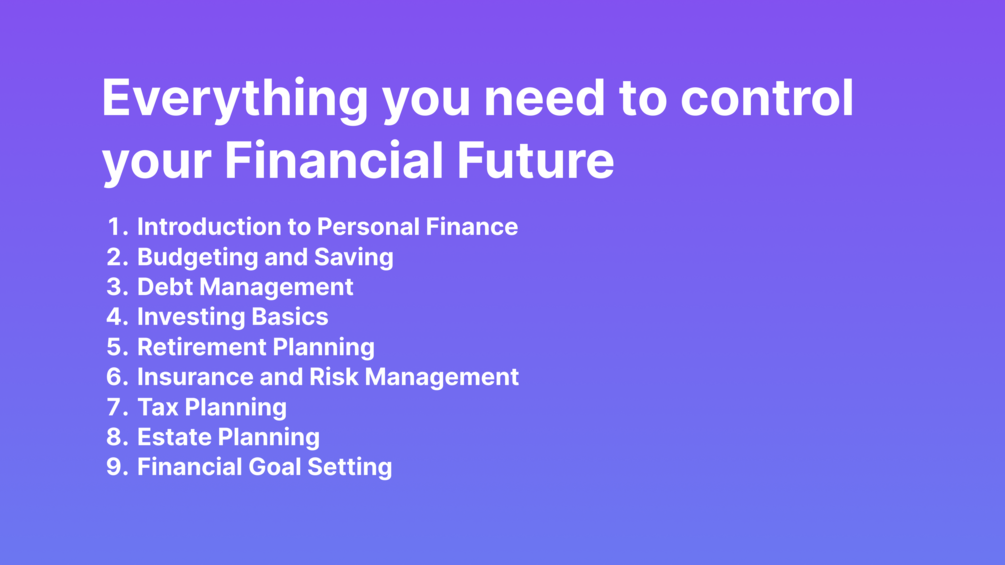 Everything you need to control your Financial Future

1. Introduction to Personal Finance
2. Budgeting and Saving
3. Debt Management
4. Investing Basics
5. Retirement Planning
6. Insurance and Risk Management
7. Tax Planning
8. Estate Planning
9. Financial Goal Setting